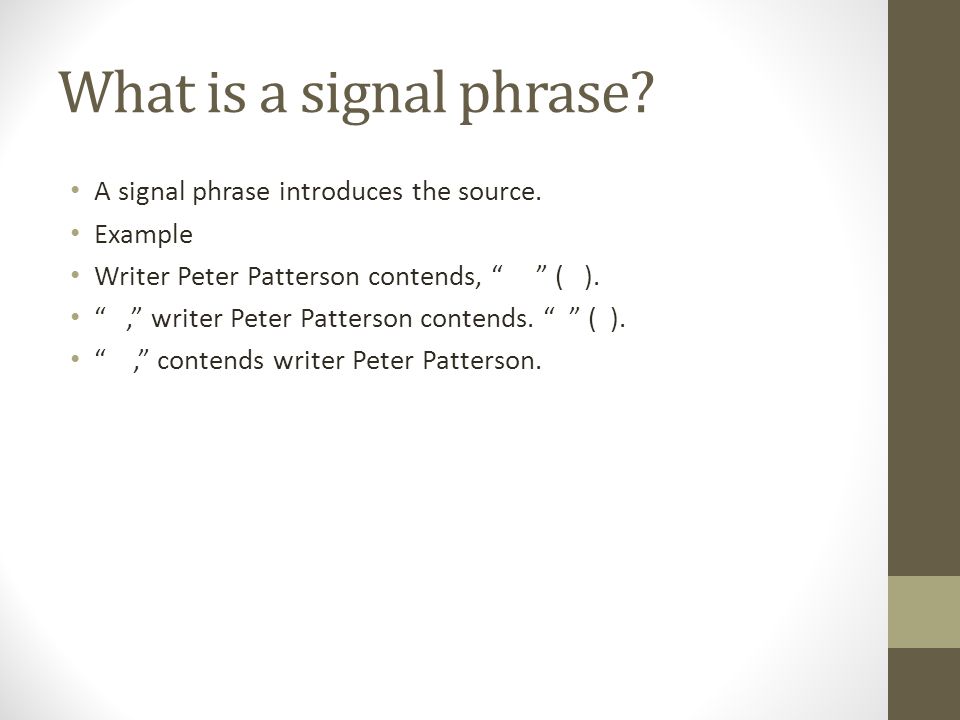 What is a signal phrase?

• A signal phrase introduces the source.
• Example
• Writer Peter Patterson contends, “ ” ( ).
• “ ,” writer Peter Patterson contends. “ ” ( ).
• “ ,” contends writer Peter Patterson.